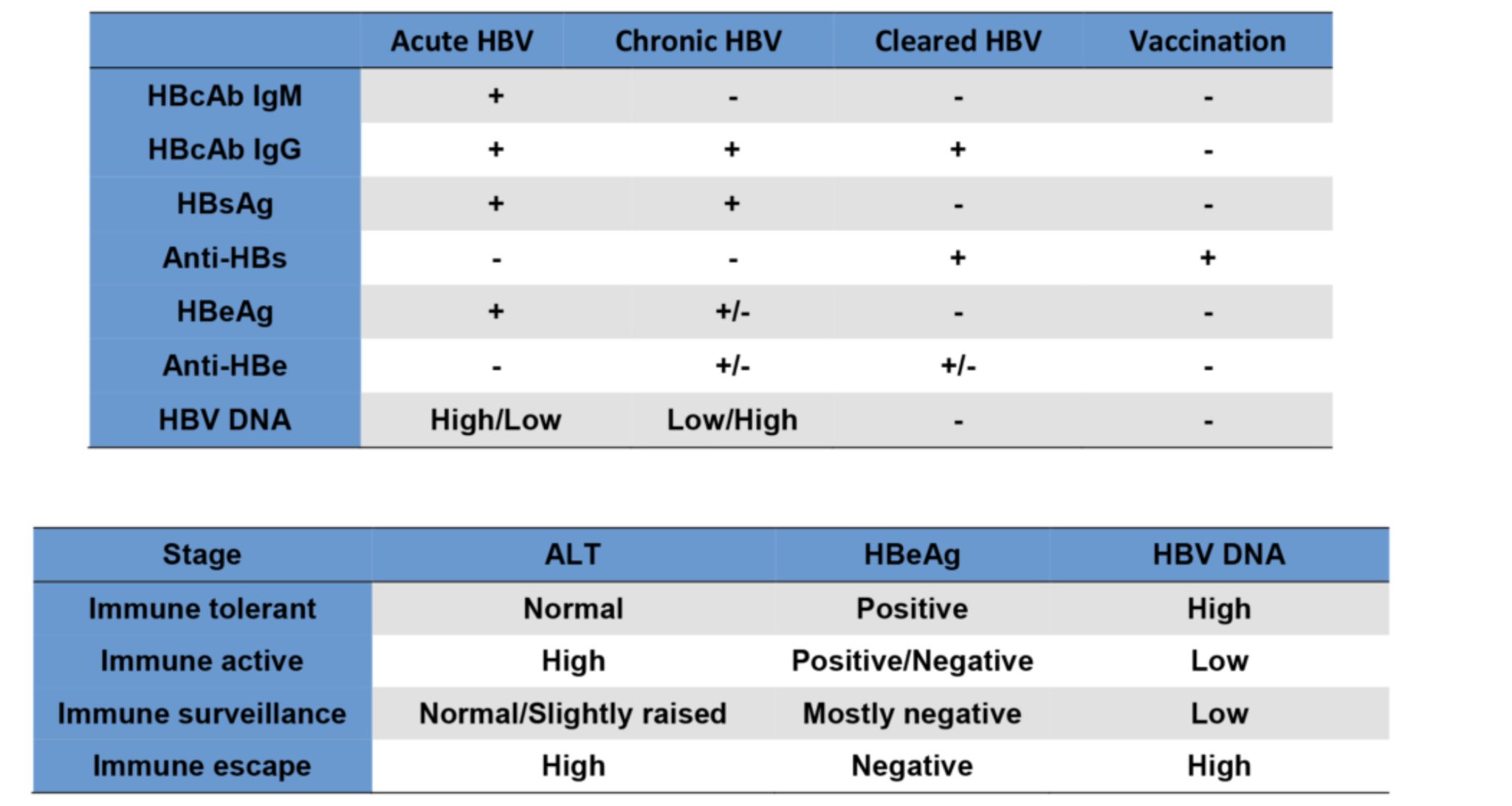 | | Acute HBV | Chronic HBV | Cleared HBV | Vaccination |
|---|---|---|---|---|
| HBcAb IgM | + | - | - | - |
| HBcAb IgG | + | + | + | - |
| HBsAg | + | + | - | - |
| Anti-HBs | - | - | + | + |
| HBeAg | + | +/- | - | - |
| Anti-HBe | - | +/- | +/- | - |
| HBV DNA | High/Low | Low/High | - | - |

| Stage | ALT | HBeAg | HBV DNA |
|---|---|---|---|
| Immune tolerant | Normal | Positive | High |
| Immune active | High | Positive/Negative | Low |
| Immune surveillance | Normal/Slightly raised | Mostly negative | Low |
| Immune escape | High | Negative | High |